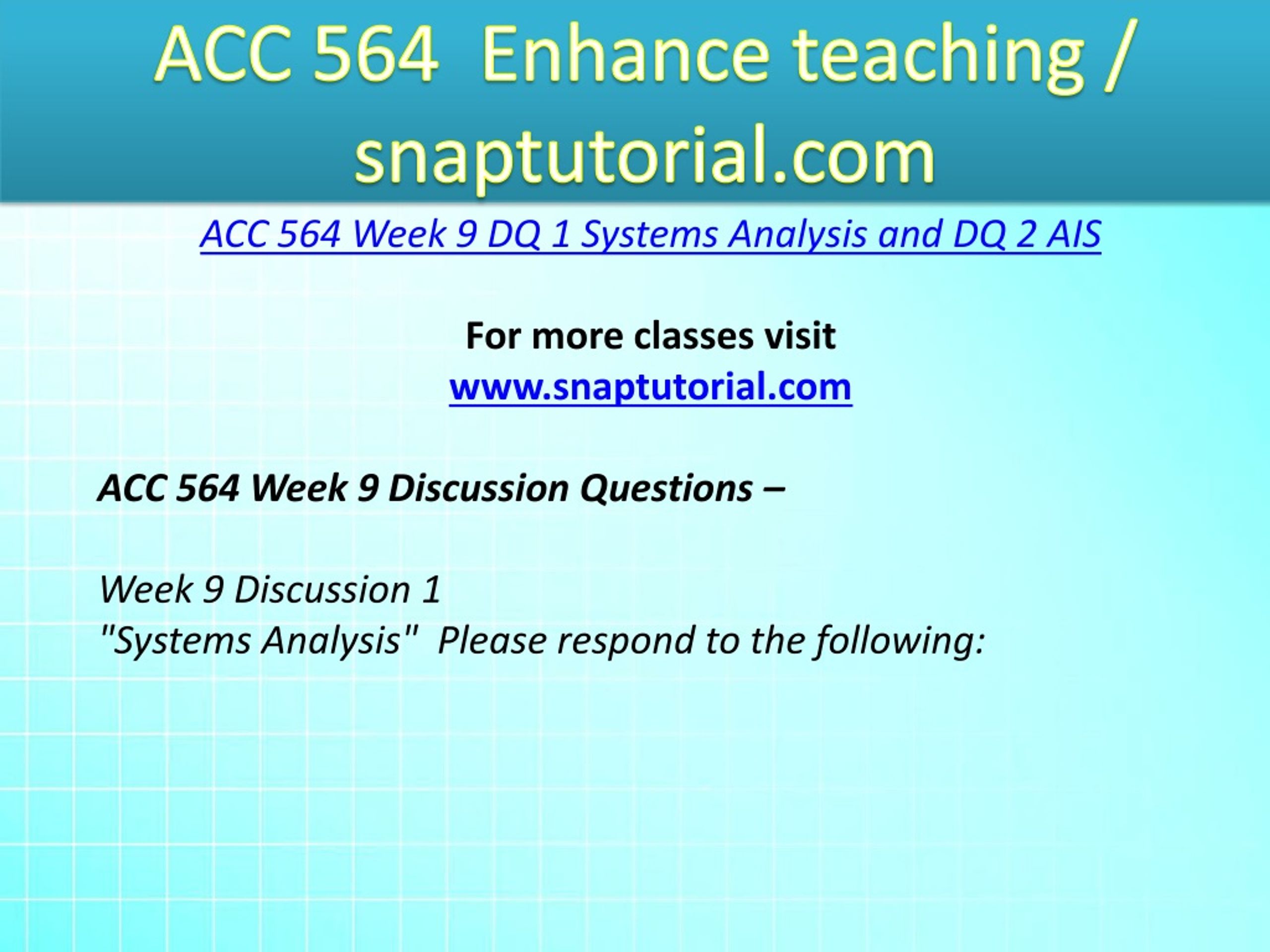 ACC 564 Enhance teaching / snaptutorial.com

ACC 564 Week 9 DQ 1 Systems Analysis and DQ 2 AIS

For more classes visit
www.snaptutorial.com

ACC 564 Week 9 Discussion Questions –

Week 9 Discussion 1
"Systems Analysis" Please respond to the following: